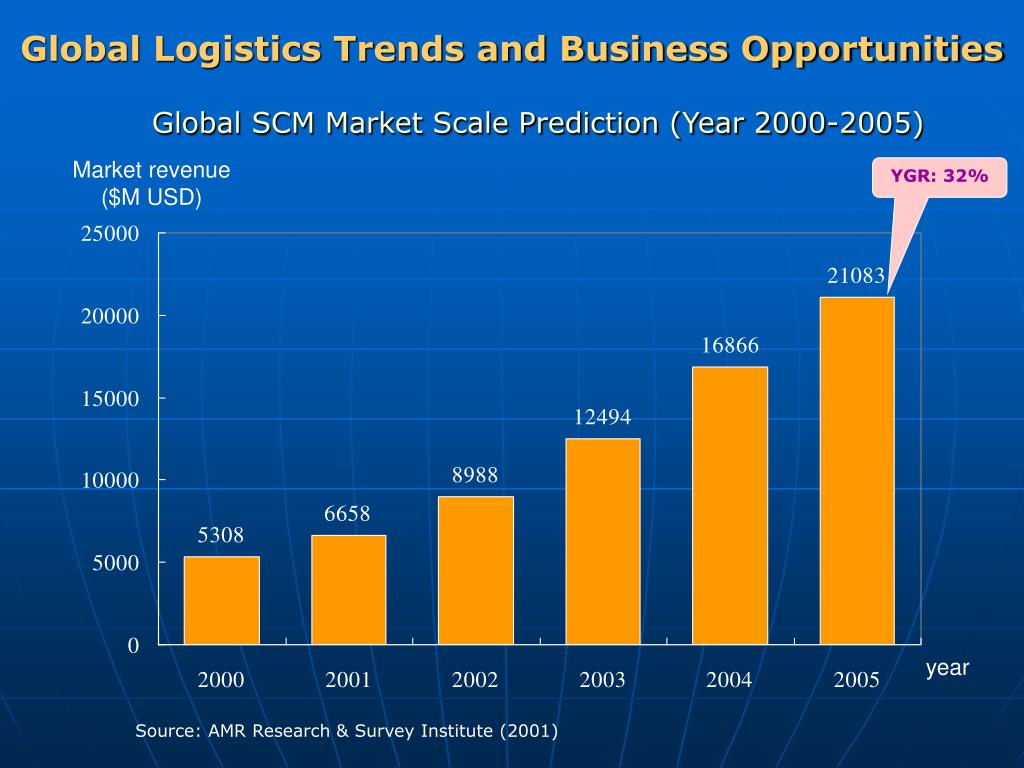 Global Logistics Trends and Business Opportunities

Global SCM Market Scale Prediction (Year 2000-2005)

Market revenue ($M USD)

YGR: 32%

25000
20000
15000
10000
5000
0

5308
6658
8988
12494
16866
21083

2000
2001
2002
2003
2004
2005

year

Source: AMR Research & Survey Institute (2001)